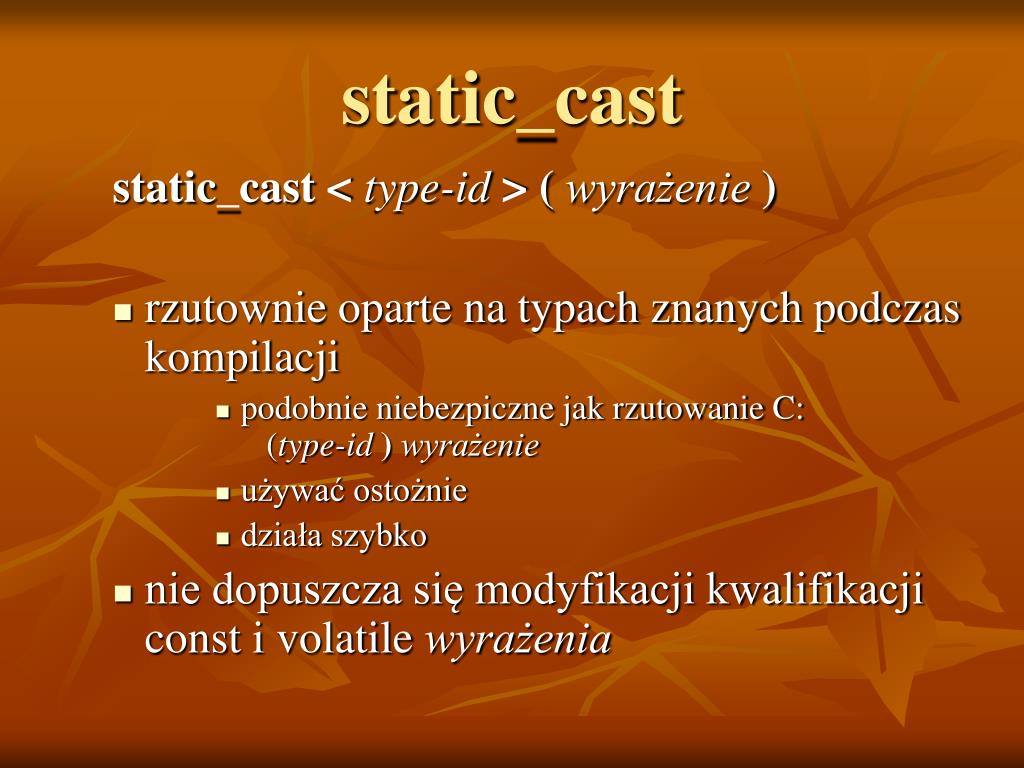 static_cast

static_cast < type-id > ( wyrażenie )

rzutownie oparte na typach znanych podczas kompilacji

podobnie niebezpiczne jak rzutowanie C: (type-id ) wyrażenie

używać ostożnie

działa szybko

nie dopuszcza się modyfikacji kwalifikacji const i volatile wyrażenia